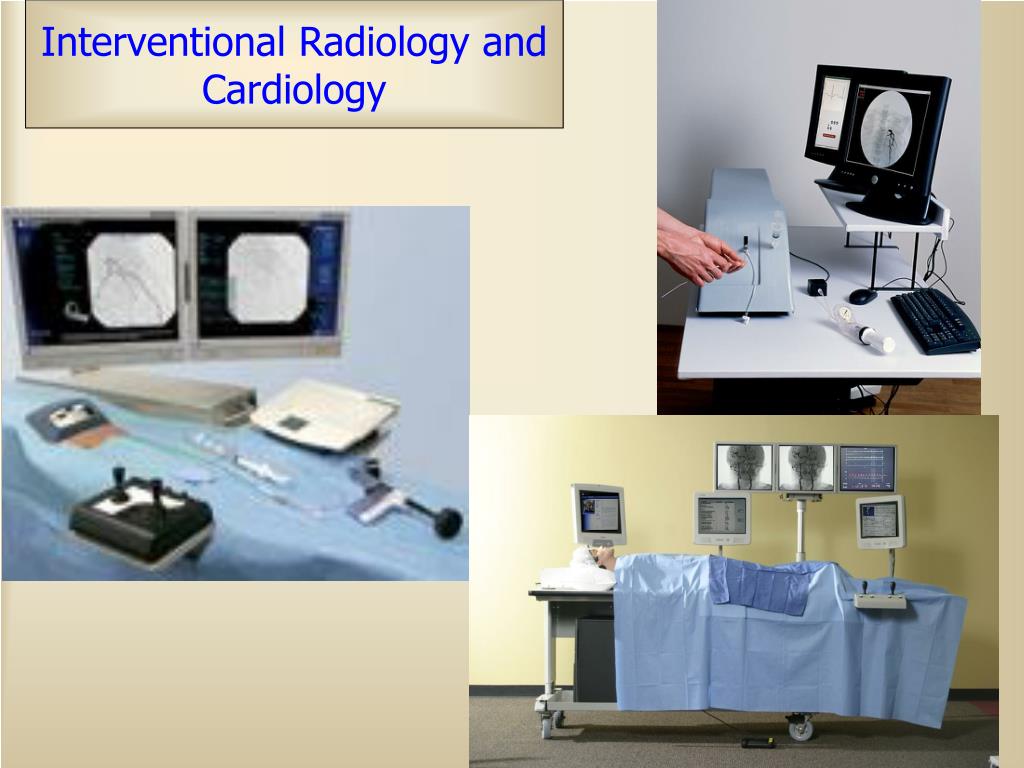 Interventional Radiology and Cardiology